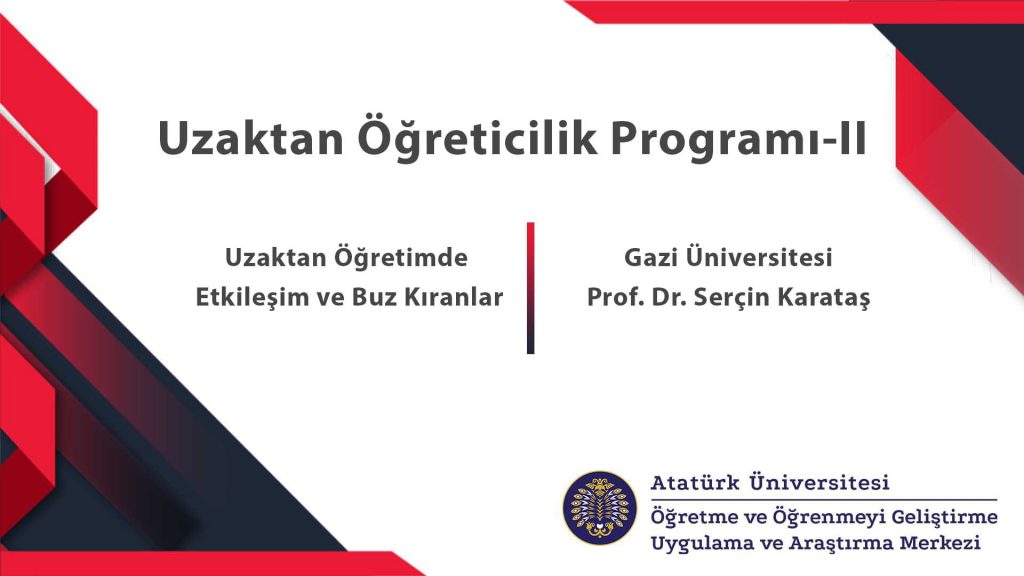 Uzaktan Öğreticilik Programı-II

Uzaktan Öğretimde Etkileşim ve Buz Kıranlar

Gazi Üniversitesi
Prof. Dr. Serçin Karataş

Atatürk Üniversitesi
Öğretme ve Öğrenmeyi Geliştirme Uygulama ve Araştırma Merkezi